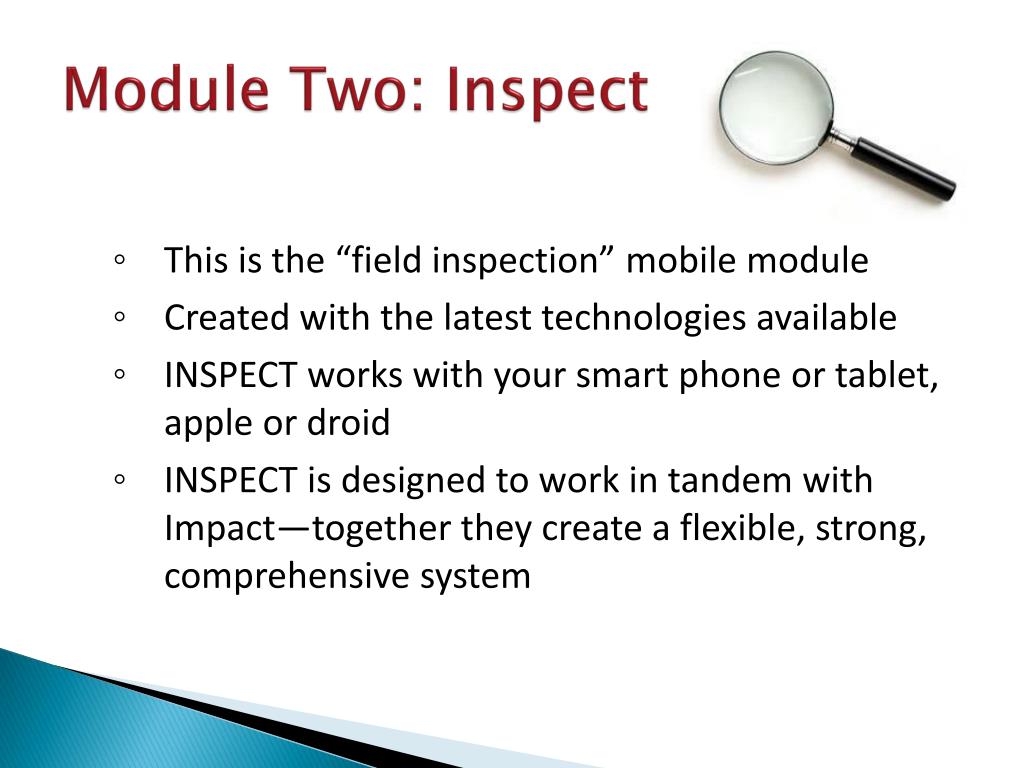 Module Two: Inspect

◦ This is the “field inspection” mobile module
◦ Created with the latest technologies available
◦ INSPECT works with your smart phone or tablet, apple or droid
◦ INSPECT is designed to work in tandem with Impact—together they create a flexible, strong, comprehensive system